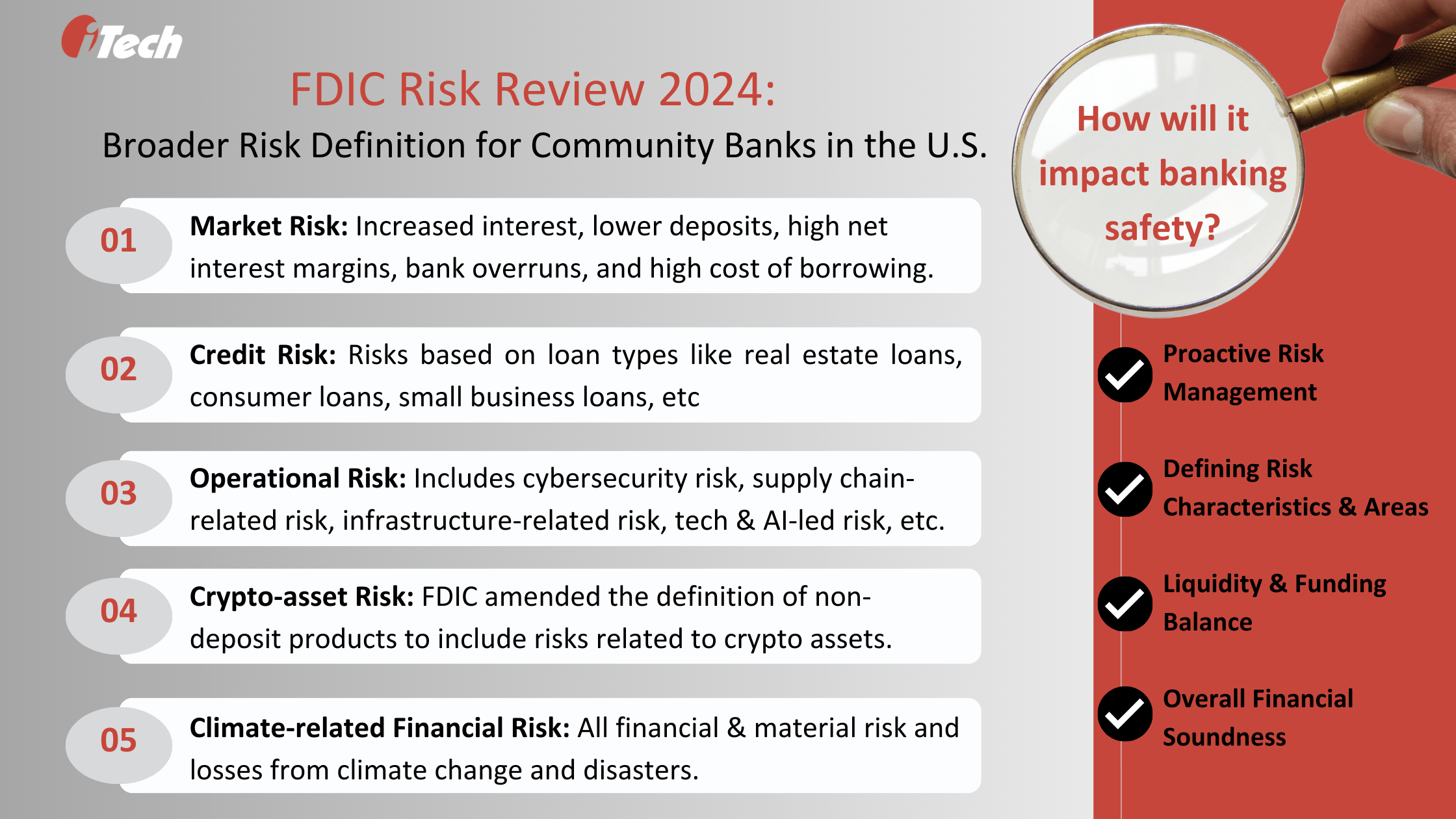 iTech

FDIC Risk Review 2024:

Broader Risk Definition for Community Banks in the U.S.

01 **Market Risk:** Increased interest, lower deposits, high net interest margins, bank overruns, and high cost of borrowing.

02 **Credit Risk:** Risks based on loan types like real estate loans, consumer loans, small business loans, etc

03 **Operational Risk:** Includes cybersecurity risk, supply chain-related risk, infrastructure-related risk, tech & AI-led risk, etc.

04 **Crypto-asset Risk:** FDIC amended the definition of non-deposit products to include risks related to crypto assets.

05 **Climate-related Financial Risk:** All financial & material risk and losses from climate change and disasters.

How will it impact banking safety?

Proactive Risk Management

Defining Risk Characteristics & Areas

Liquidity & Funding Balance

Overall Financial Soundness